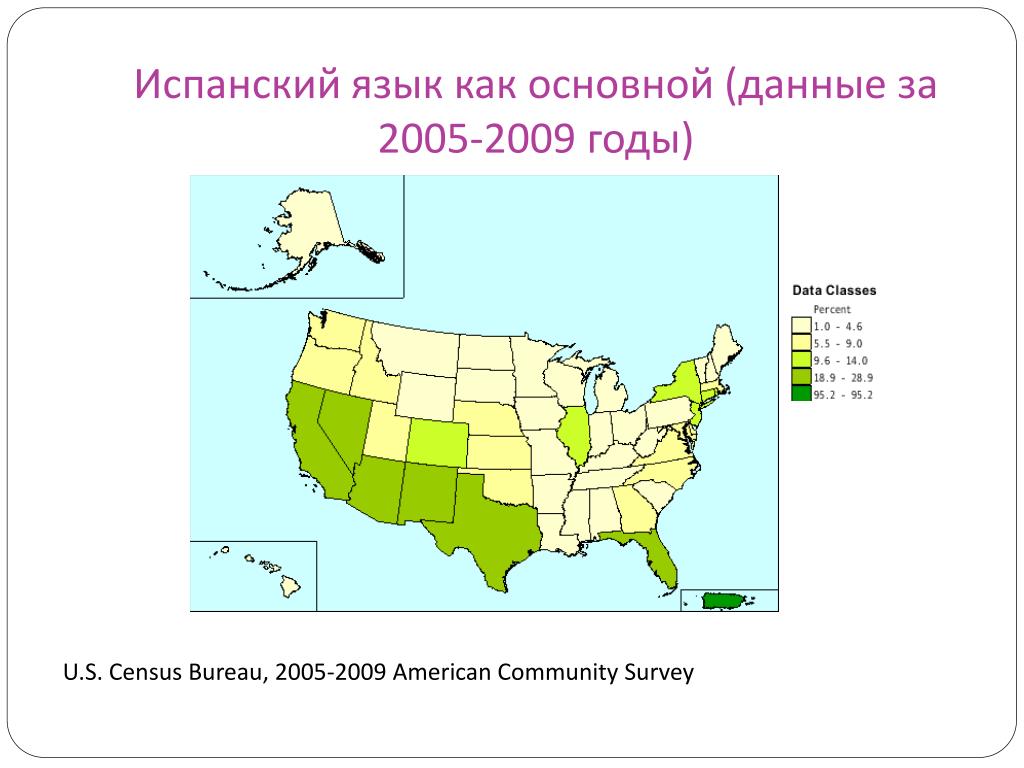 Испанский язык как основной (данные за 2005-2009 годы)

Data Classes
Percent
1.0 - 4.6
5.5 - 9.0
9.6 - 14.0
18.9 - 28.9
95.2 - 95.2

U.S. Census Bureau, 2005-2009 American Community Survey